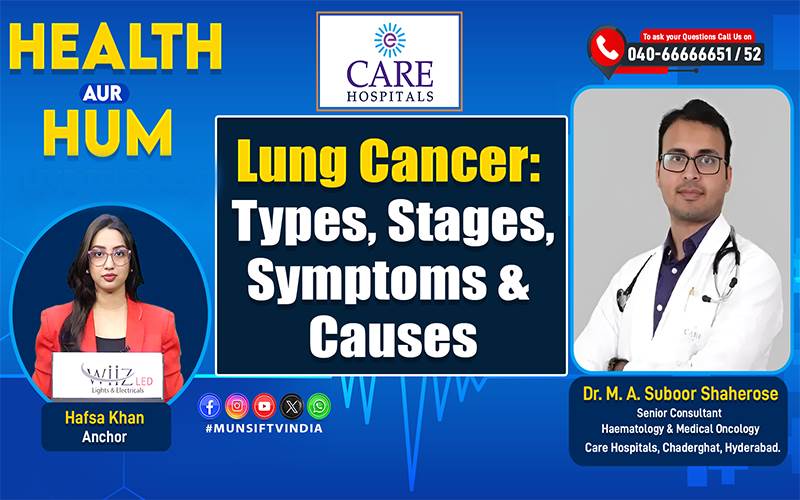 HEALTH AUR HUM

CARE HOSPITALS

To ask your Questions Call Us on
040-66666651 / 52

Lung Cancer: Types, Stages, Symptoms & Causes

wiiz LED
Lights & Electricals

Hafsa Khan
Anchor

#MUNSIFTVINDIA

Dr. M. A. Suboor Shaherose
Senior Consultant
Haematology & Medical Oncology
Care Hospitals, Chaderghat, Hyderabad.